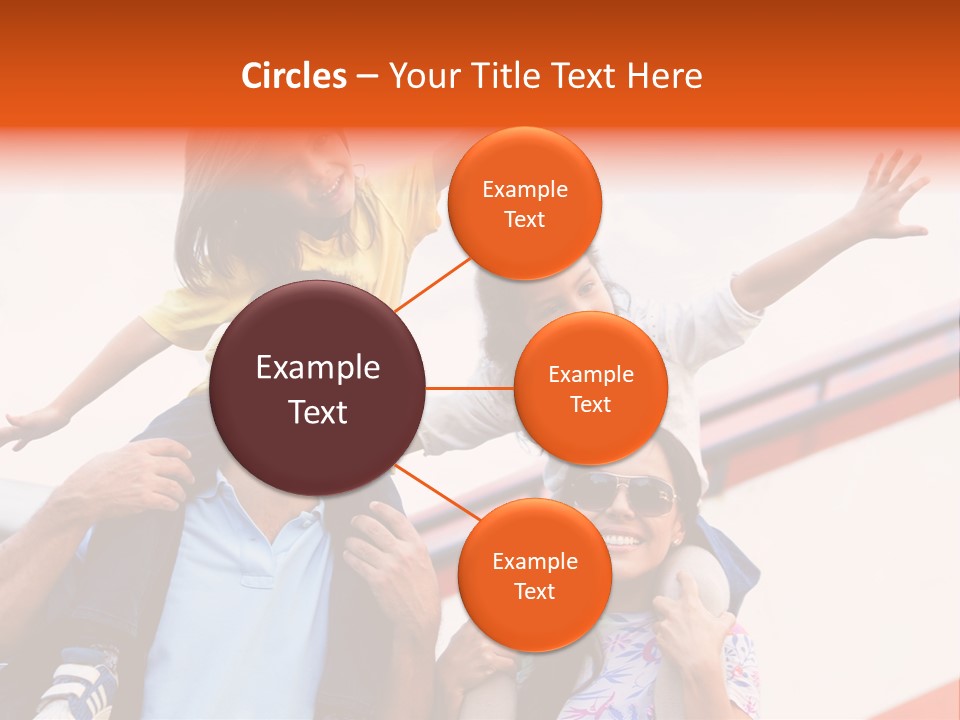 Circles – Your Title Text Here

Example Text

Example Text

Example Text

Example Text